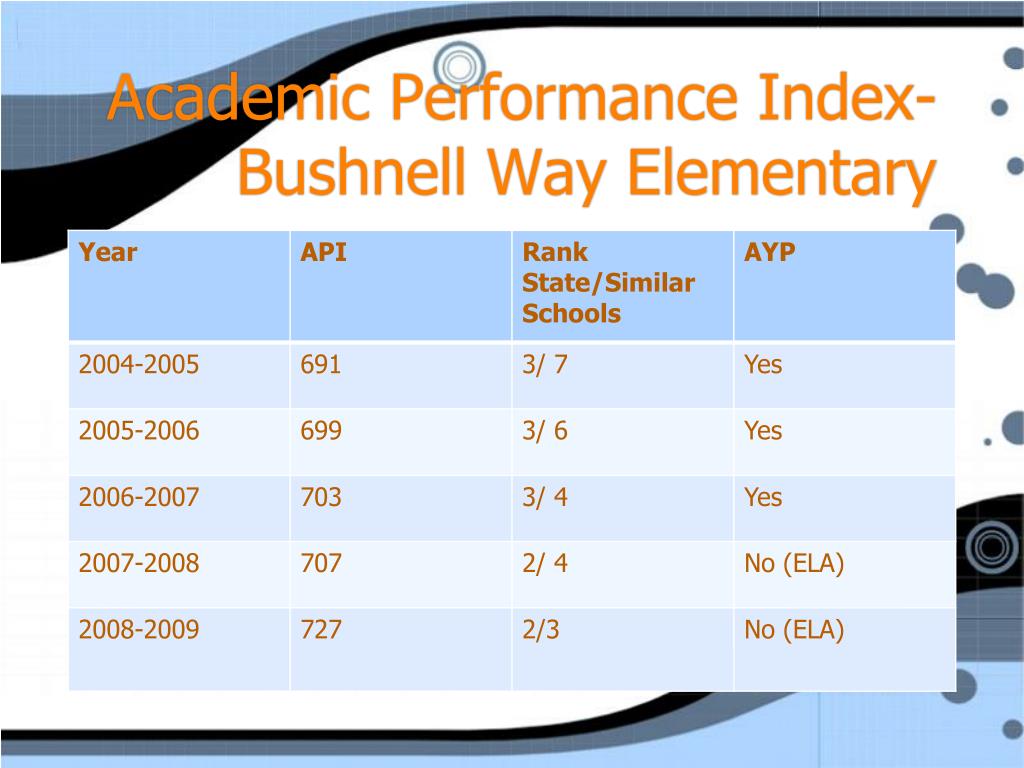 Academic Performance Index-
Bushnell Way Elementary

| Year | API | Rank State/Similar Schools | AYP |
|---|---|---|---|
| 2004-2005 | 691 | 3/ 7 | Yes |
| 2005-2006 | 699 | 3/ 6 | Yes |
| 2006-2007 | 703 | 3/ 4 | Yes |
| 2007-2008 | 707 | 2/ 4 | No (ELA) |
| 2008-2009 | 727 | 2/3 | No (ELA) |